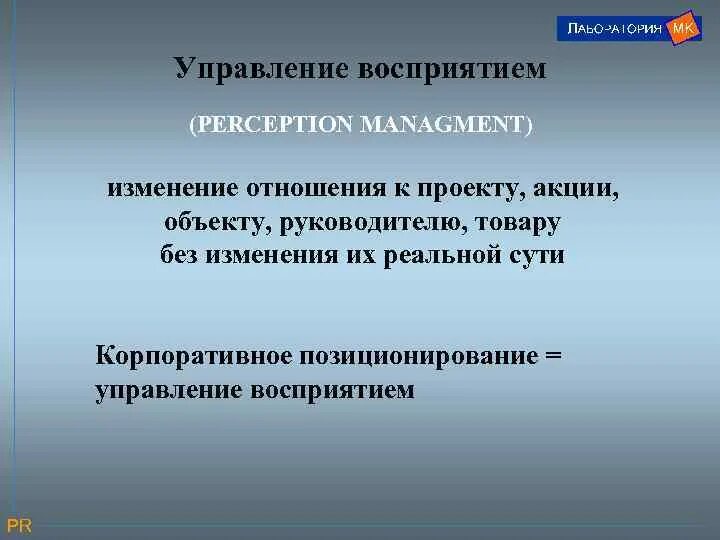 ЛАБОРАТОРИЯ МК

Управление восприятием

(PERCEPTION MANAGMENT)

изменение отношения к проекту, акции, объекту, руководителю, товару без изменения их реальной сути

Корпоративное позиционирование = управление восприятием

PR